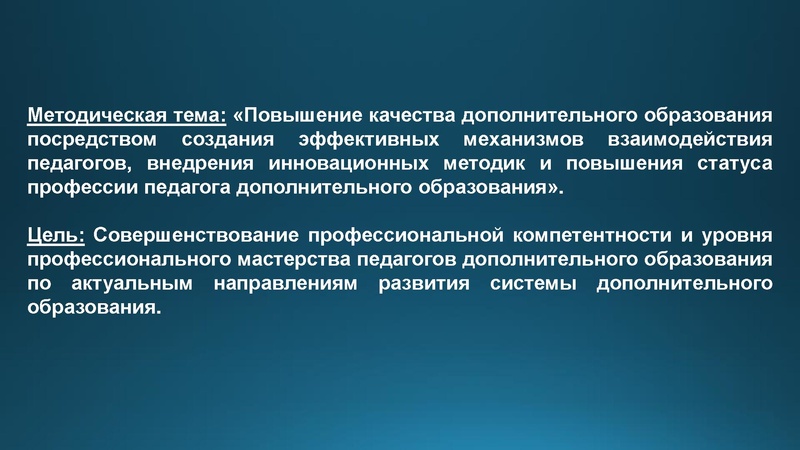 Методическая тема: «Повышение качества дополнительного образования посредством создания эффективных механизмов взаимодействия педагогов, внедрения инновационных методик и повышения статуса профессии педагога дополнительного образования».

Цель: Совершенствование профессиональной компетентности и уровня профессионального мастерства педагогов дополнительного образования по актуальным направлениям развития системы дополнительного образования.